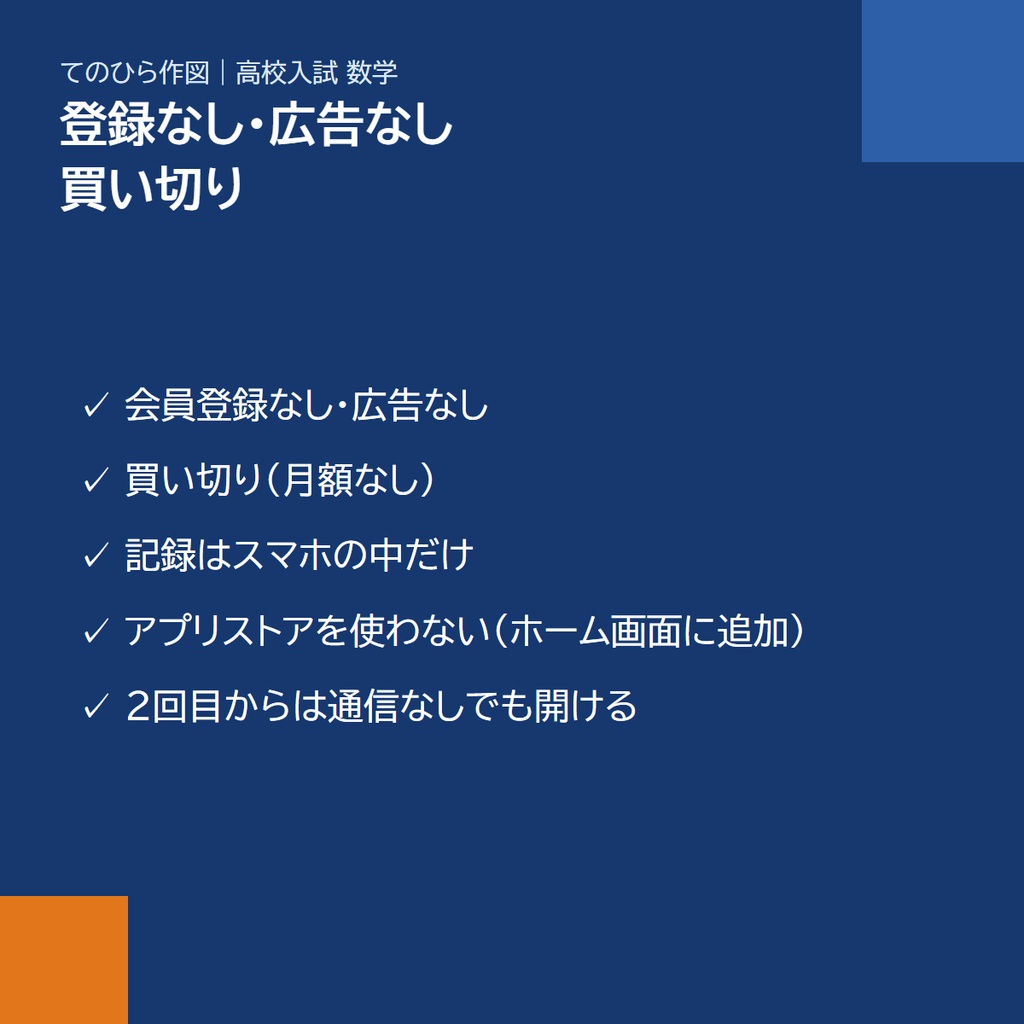 てのひら作図｜高校入試 数学

登録なし・広告なし
買い切り

✓ 会員登録なし・広告なし

✓ 買い切り（月額なし）

✓ 記録はスマホの中だけ

✓ アプリストアを使わない（ホーム画面に追加）

✓ 2回目からは通信なしでも開ける